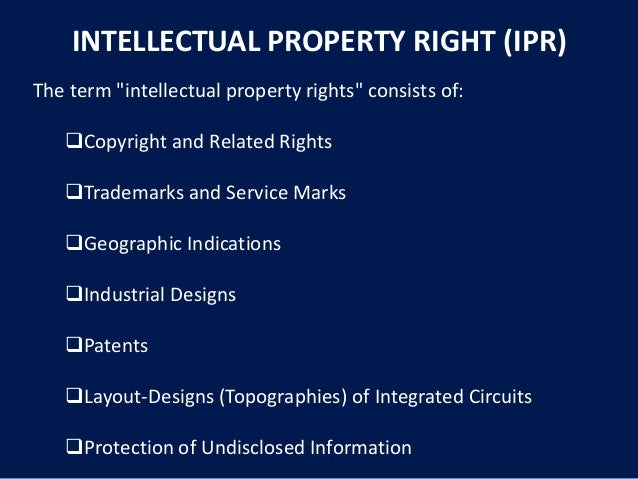 INTELLECTUAL PROPERTY RIGHT (IPR)

The term "intellectual property rights" consists of:

❑Copyright and Related Rights

❑Trademarks and Service Marks

❑Geographic Indications

❑Industrial Designs

❑Patents

❑Layout-Designs (Topographies) of Integrated Circuits

❑Protection of Undisclosed Information